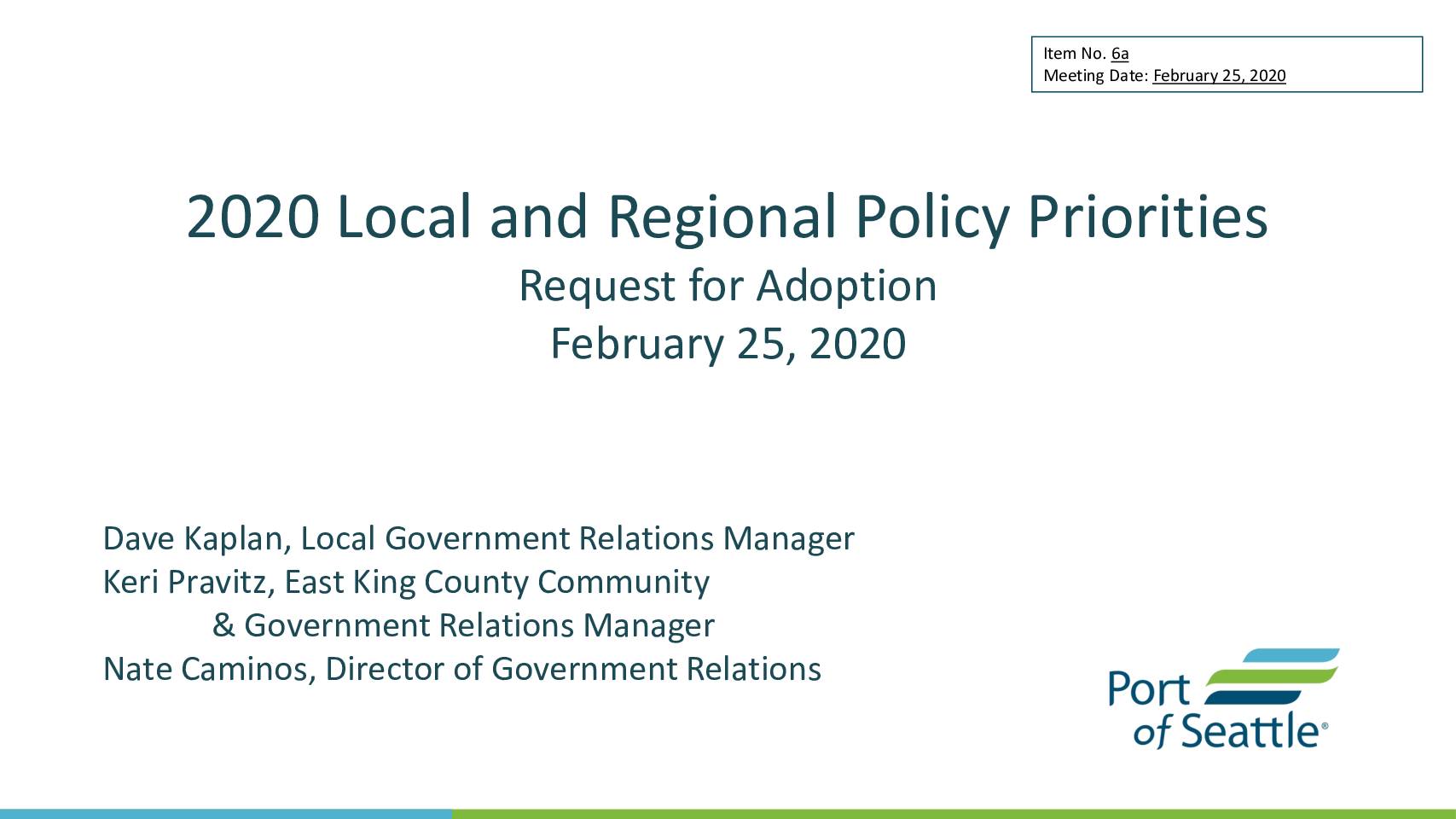 Item No. 6a
Meeting Date: February 25, 2020

2020 Local and Regional Policy Priorities
Request for Adoption
February 25, 2020

Dave Kaplan, Local Government Relations Manager
Keri Pravitz, East King County Community & Government Relations Manager
Nate Caminos, Director of Government Relations

Port of Seattle®